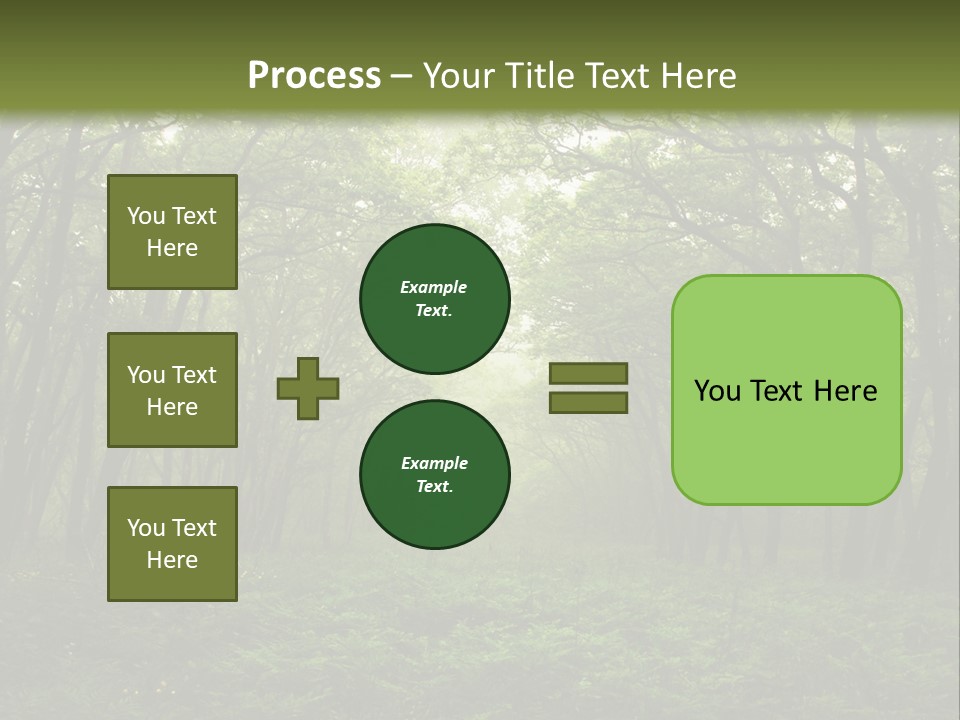 Process – Your Title Text Here

You Text Here

You Text Here

You Text Here

Example Text.

Example Text.

You Text Here